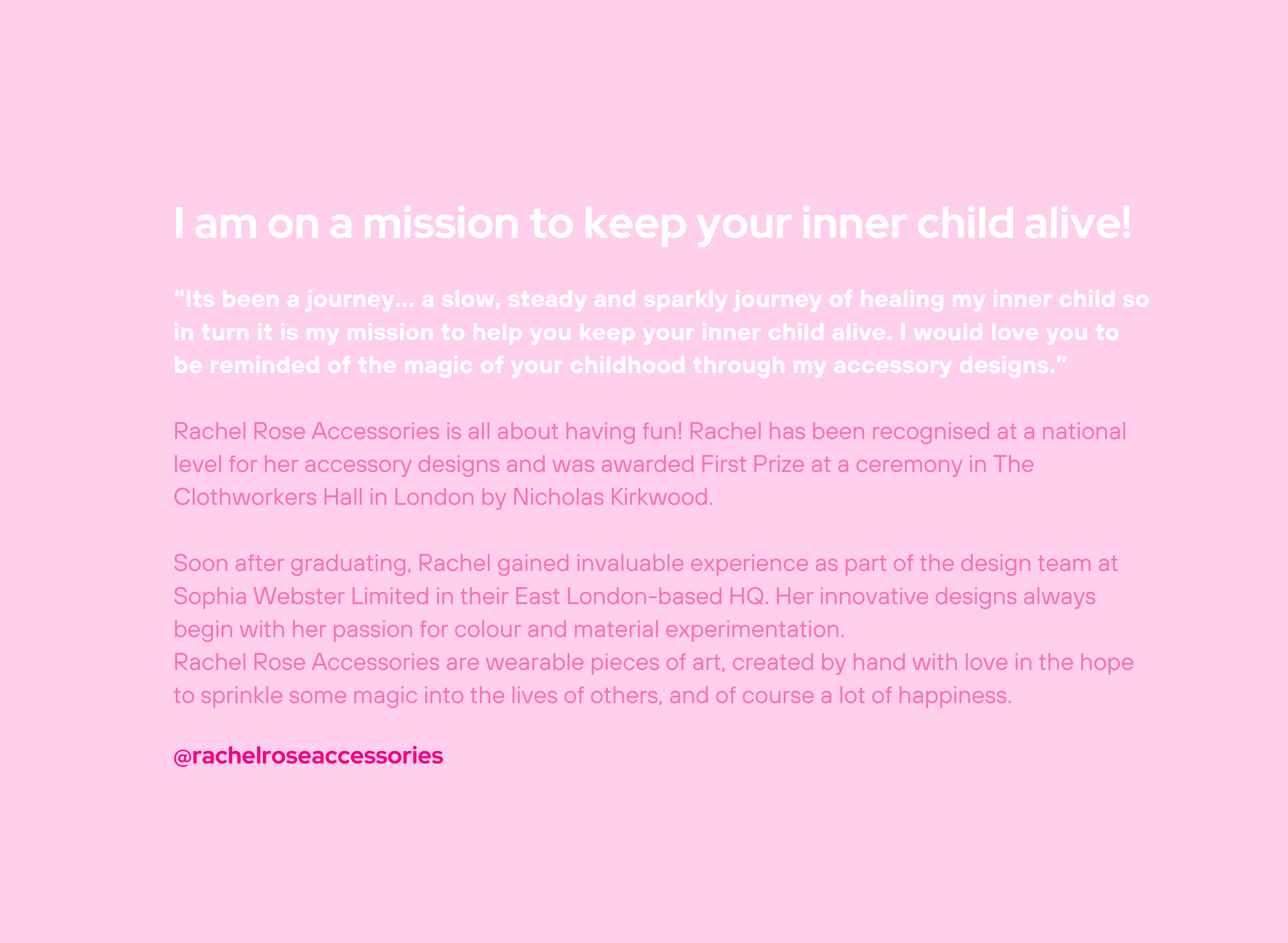 I am on a mission to keep your inner child alive!

“Its been a journey... a slow, steady and sparkly journey of healing my inner child so in turn it is my mission to help you keep your inner child alive. I would love you to be reminded of the magic of your childhood through my accessory designs.”

Rachel Rose Accessories is all about having fun! Rachel has been recognised at a national level for her accessory designs and was awarded First Prize at a ceremony in The Clothworkers Hall in London by Nicholas Kirkwood.

Soon after graduating, Rachel gained invaluable experience as part of the design team at Sophia Webster Limited in their East London-based HQ. Her innovative designs always begin with her passion for colour and material experimentation.
Rachel Rose Accessories are wearable pieces of art, created by hand with love in the hope to sprinkle some magic into the lives of others, and of course a lot of happiness.

@rachelroseaccessories